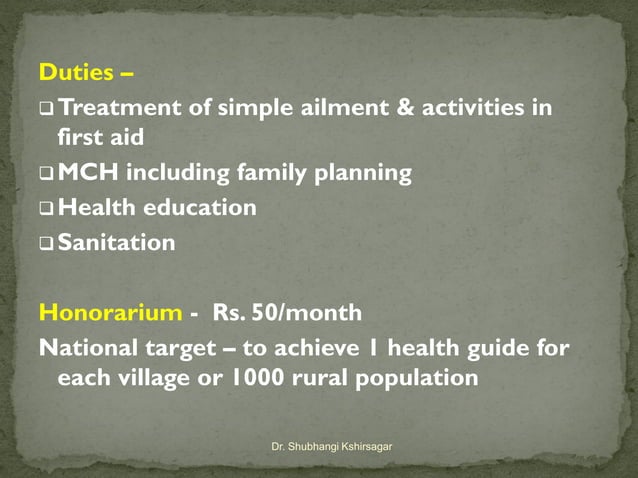 Duties –

❑ Treatment of simple ailment & activities in first aid

❑ MCH including family planning

❑ Health education

❑ Sanitation

Honorarium - Rs. 50/month

National target – to achieve 1 health guide for each village or 1000 rural population

Dr. Shubhangi Kshirsagar